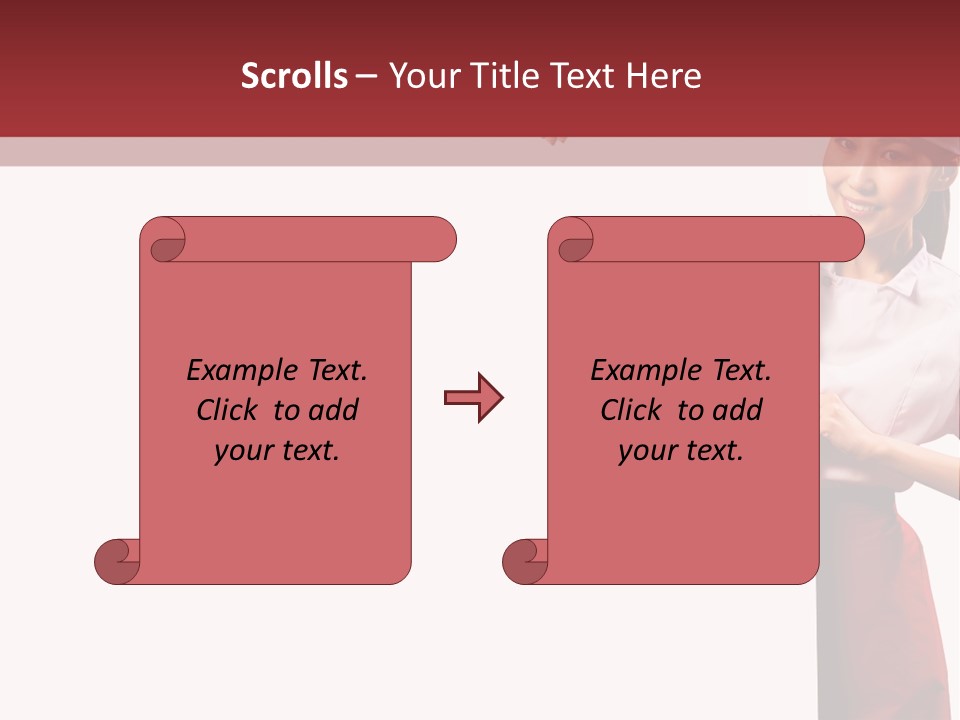 Scrolls – Your Title Text Here

Example Text. Click to add your text.

Example Text. Click to add your text.